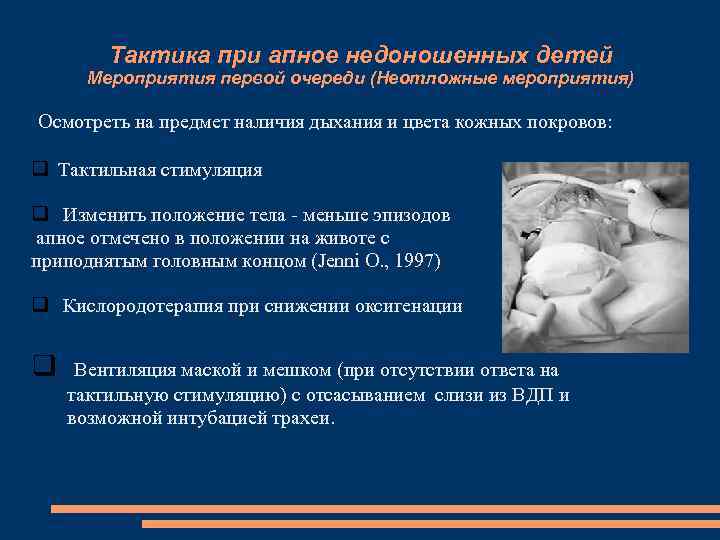 Тактика при апное недоношенных детей
Мероприятия первой очереди (Неотложные мероприятия)

Осмотреть на предмет наличия дыхания и цвета кожных покровов:

❑ Тактильная стимуляция

❑ Изменить положение тела - меньше эпизодов апное отмечено в положении на животе с приподнятым головным концом (Jenni O., 1997)

❑ Кислородотерапия при снижении оксигенации

❑ Вентиляция маской и мешком (при отсутствии ответа на тактильную стимуляцию) с отсасыванием слизи из ВДП и возможной интубацией трахеи.